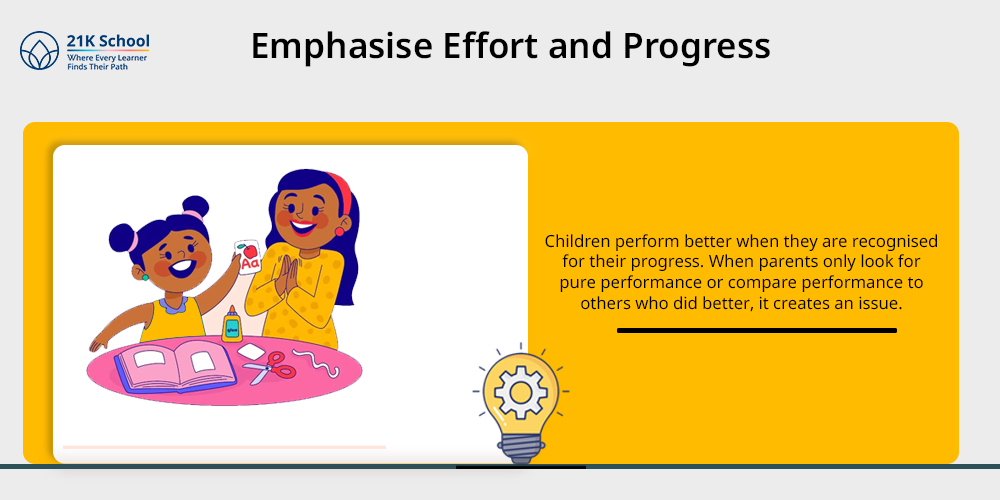 21K School
Where Every Learner Finds Their Path

Emphasise Effort and Progress

Aa

Children perform better when they are recognised for their progress. When parents only look for pure performance or compare performance to others who did better, it creates an issue.